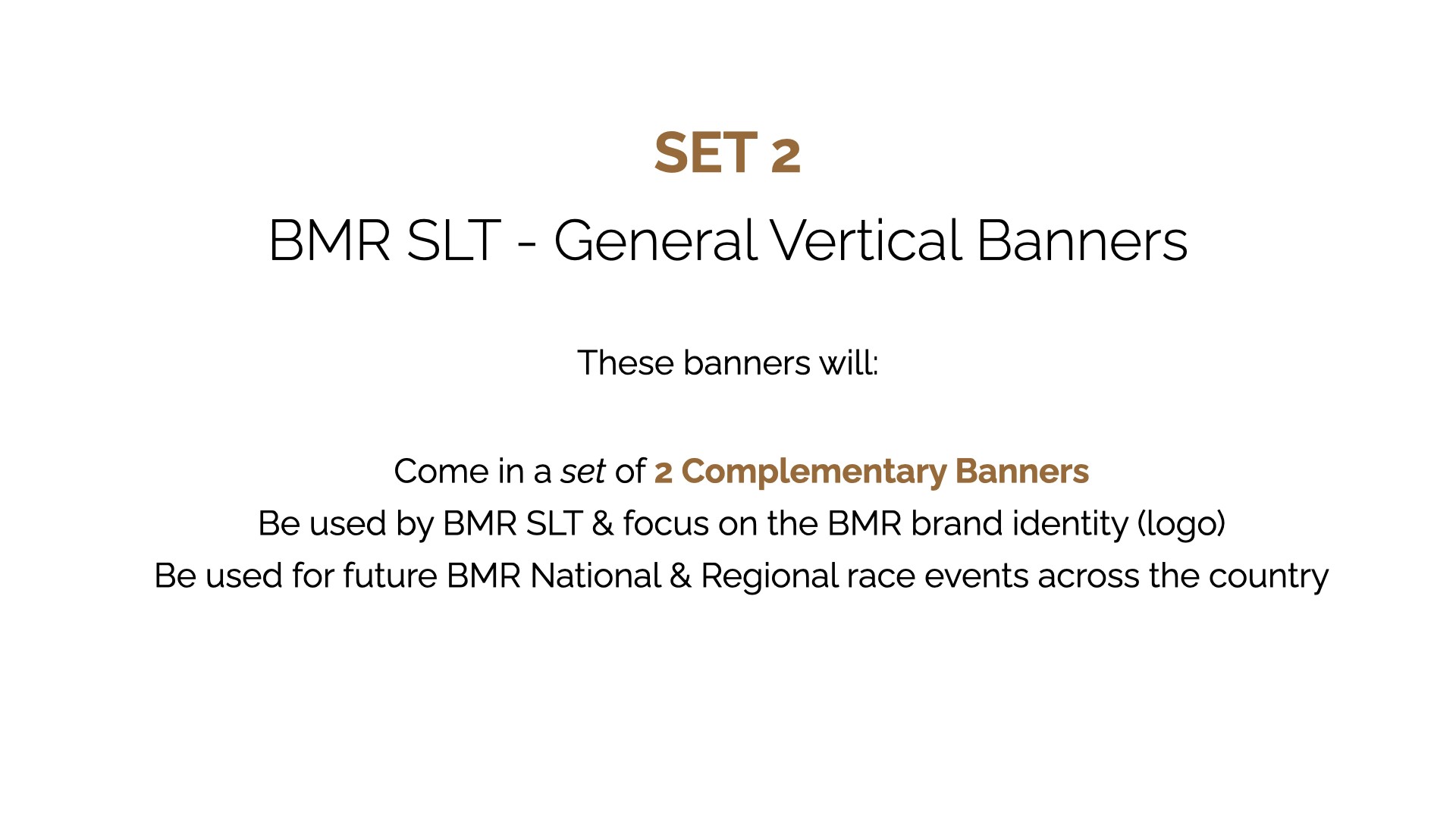 SET 2

BMR SLT - General Vertical Banners

These banners will:

Come in a set of 2 Complementary Banners
Be used by BMR SLT & focus on the BMR brand identity (logo)
Be used for future BMR National & Regional race events across the country